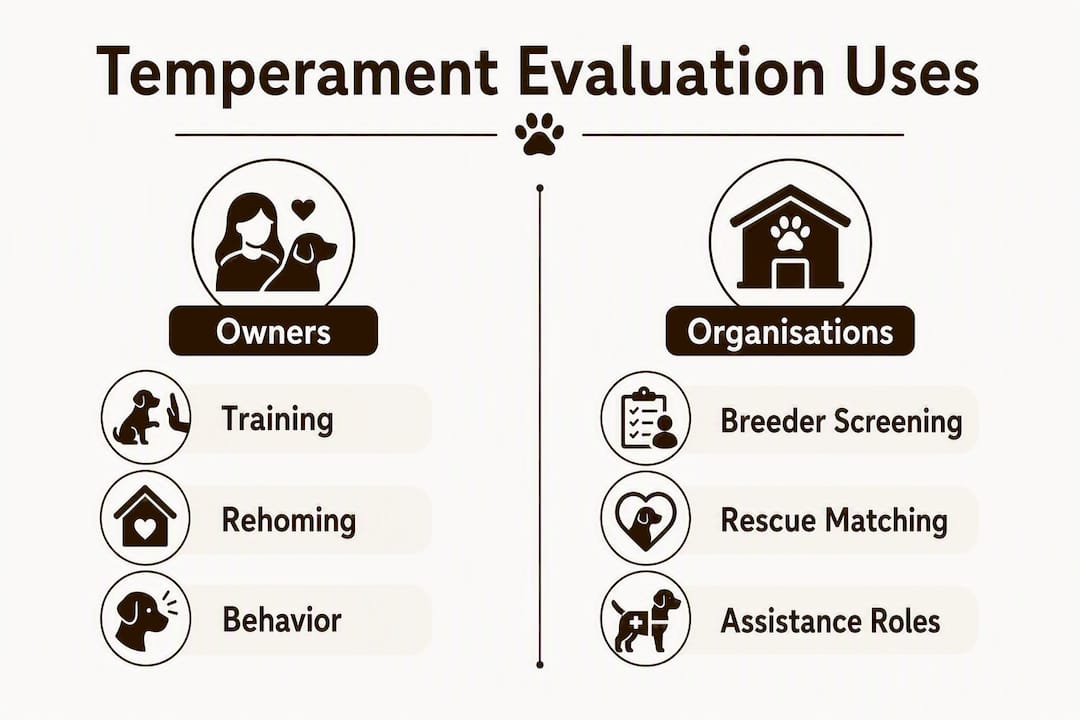 Temperament Evaluation Uses

Owners

Training

Rehoming

Behavior

Organisations

Breeder Screening

Rescue Matching

Assistance Roles